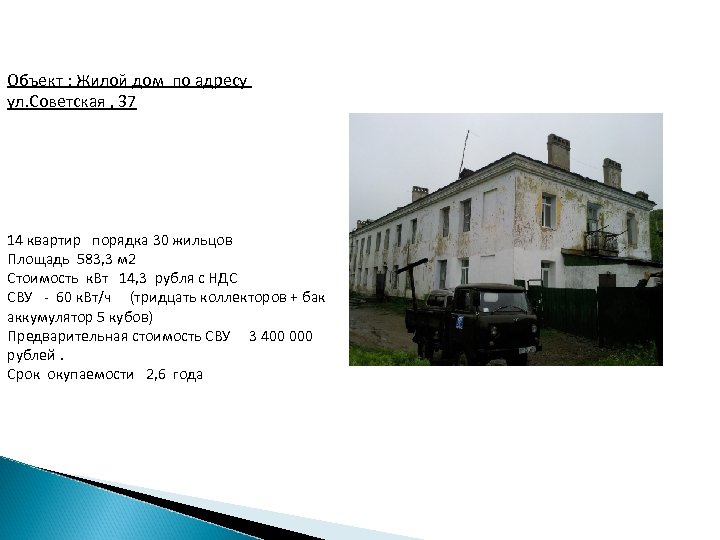 Объект : Жилой дом по адресу ул.Советская , 37

14 квартир порядка 30 жильцов
Площадь 583,3 м2
Стоимость кВт 14,3 рубля с НДС
СВУ - 60 кВт/ч (тридцать коллекторов + бак аккумулятор 5 кубов)
Предварительная стоимость СВУ 3 400 000 рублей .
Срок окупаемости 2,6 года